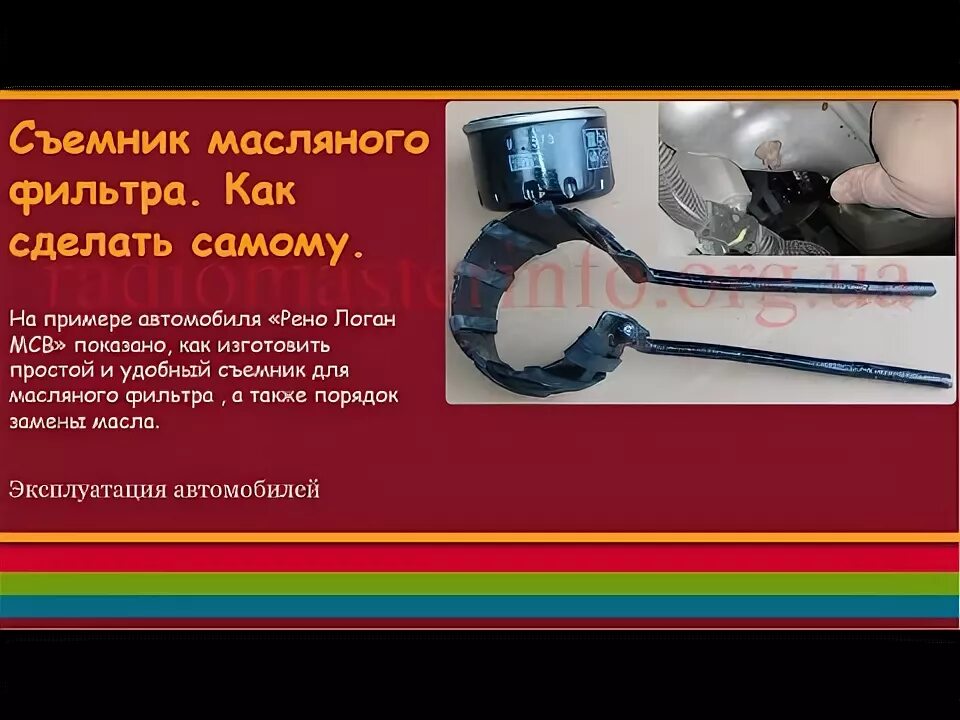 Съемник масляного фильтра. Как сделать самому.

radiomaster.info.org.ua

На примере автомобиля «Рено Логан МСВ» показано, как изготовить простой и удобный съемник для масляного фильтра , а также порядок замены масла.

Эксплуатация автомобилей